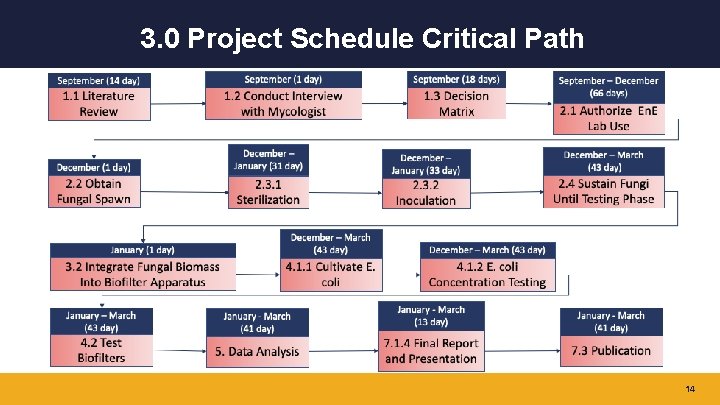 3.0 Project Schedule Critical Path

September (14 day)
1.1 Literature Review

September (1 day)
1.2 Conduct Interview with Mycologist

September (18 days)
1.3 Decision Matrix

September – December (66 days)
2.1 Authorize EnE Lab Use

December (1 day)
2.2 Obtain Fungal Spawn

December – January (31 day)
2.3.1 Sterilization

December – January (33 day)
2.3.2 Inoculation

December – March (43 day)
2.4 Sustain Fungi Until Testing Phase

January (1 day)
3.2 Integrate Fungal Biomass Into Biofilter Apparatus

December – March (43 day)
4.1.1 Cultivate E. coli

December – March (43 day)
4.1.2 E. coli Concentration Testing

January – March (43 day)
4.2 Test Biofilters

January - March (41 day)
5. Data Analysis

January - March (13 day)
7.1.4 Final Report and Presentation

January - March (41 day)
7.3 Publication

14